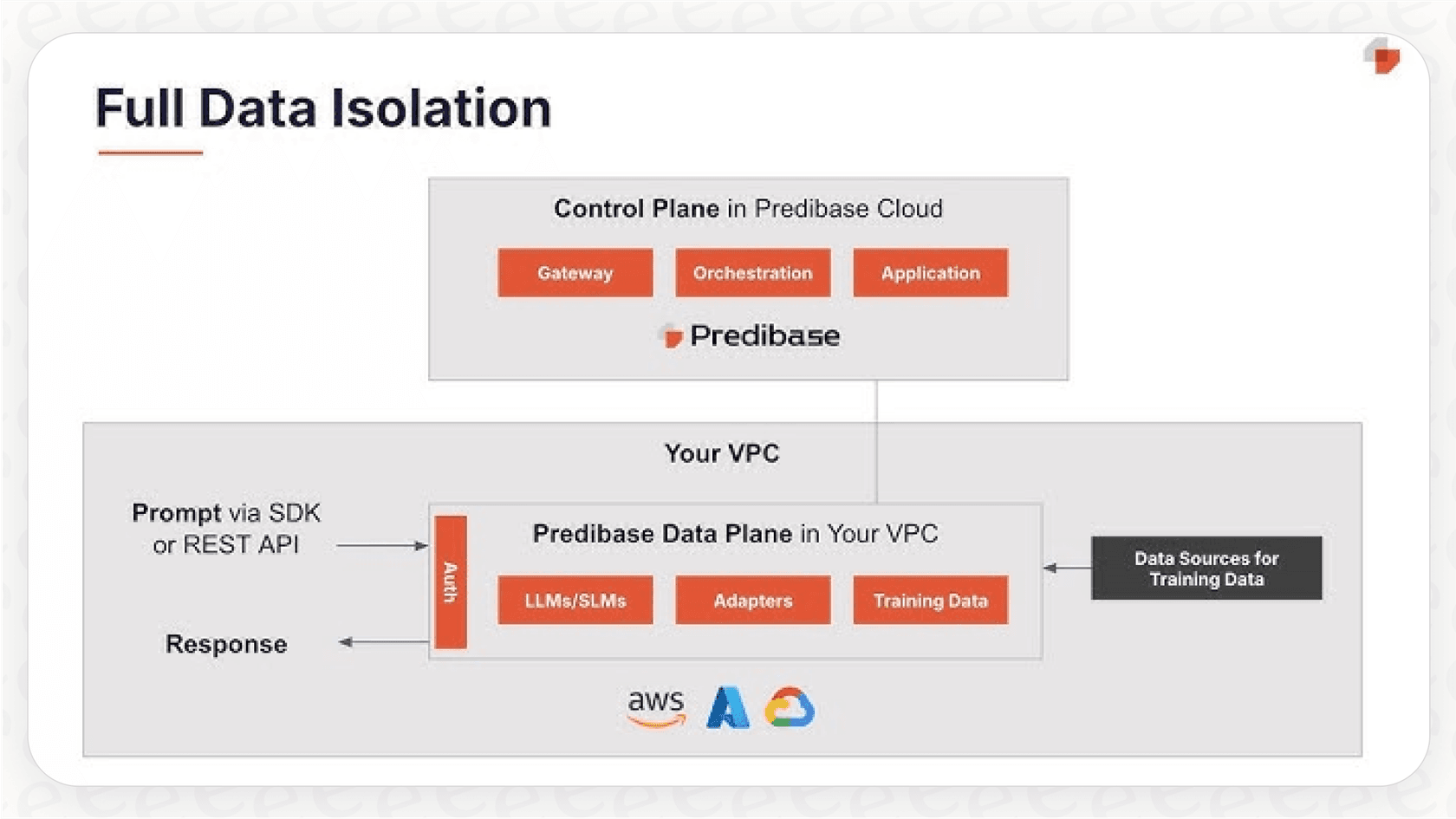 Full Data Isolation

Control Plane in Predibase Cloud

Gateway

Orchestration

Application

Predibase

Your VPC

Prompt via SDK or REST API

Response

Auth

Predibase Data Plane in Your VPC

LLMs/SLMs

Adapters

Training Data

Data Sources for Training Data

aws